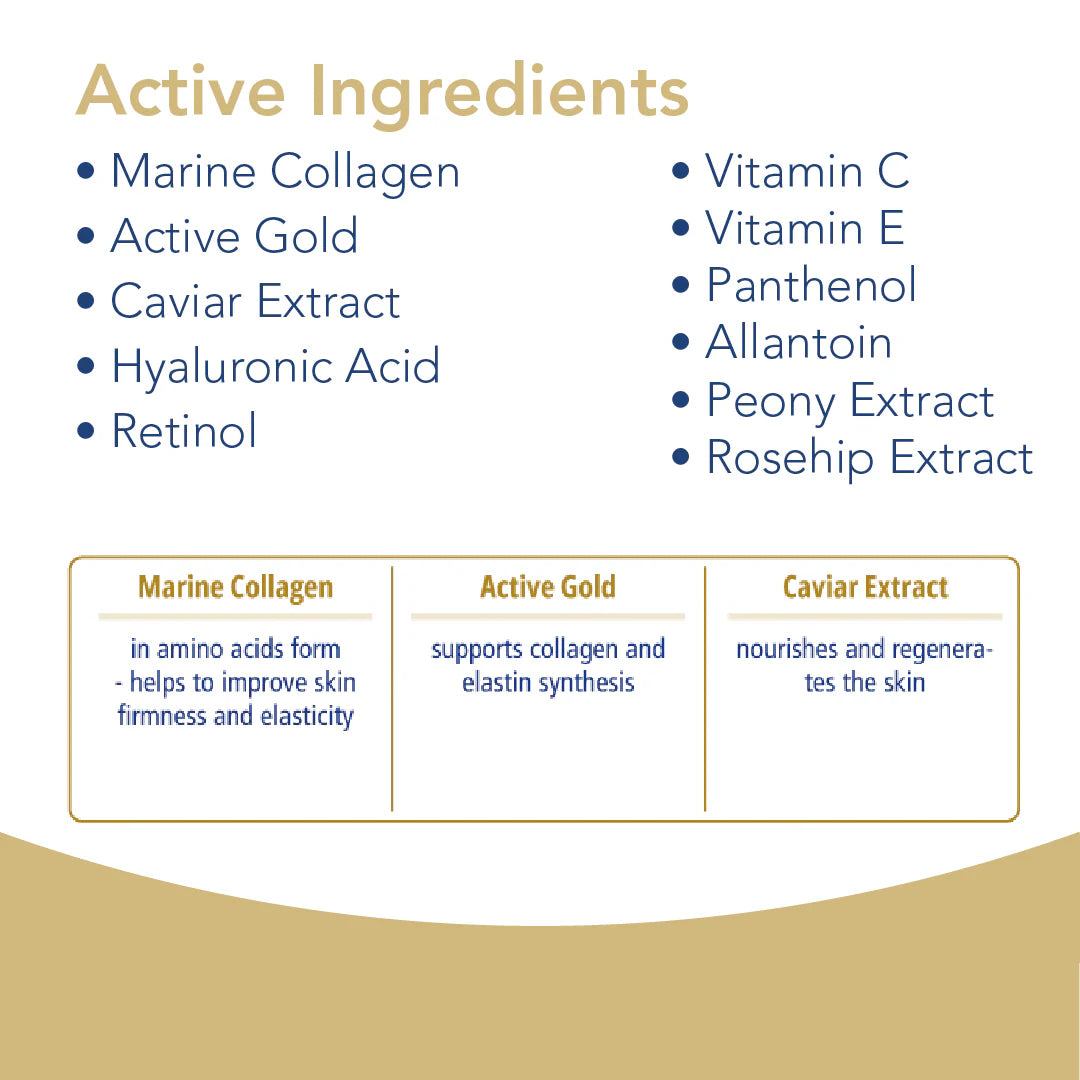 Active Ingredients

• Marine Collagen
• Active Gold
• Caviar Extract
• Hyaluronic Acid
• Retinol

• Vitamin C
• Vitamin E
• Panthenol
• Allantoin
• Peony Extract
• Rosehip Extract

| Marine Collagen | Active Gold | Caviar Extract |
|---|---|---|
| in amino acids form - helps to improve skin firmness and elasticity | supports collagen and elastin synthesis | nourishes and regenerates the skin |